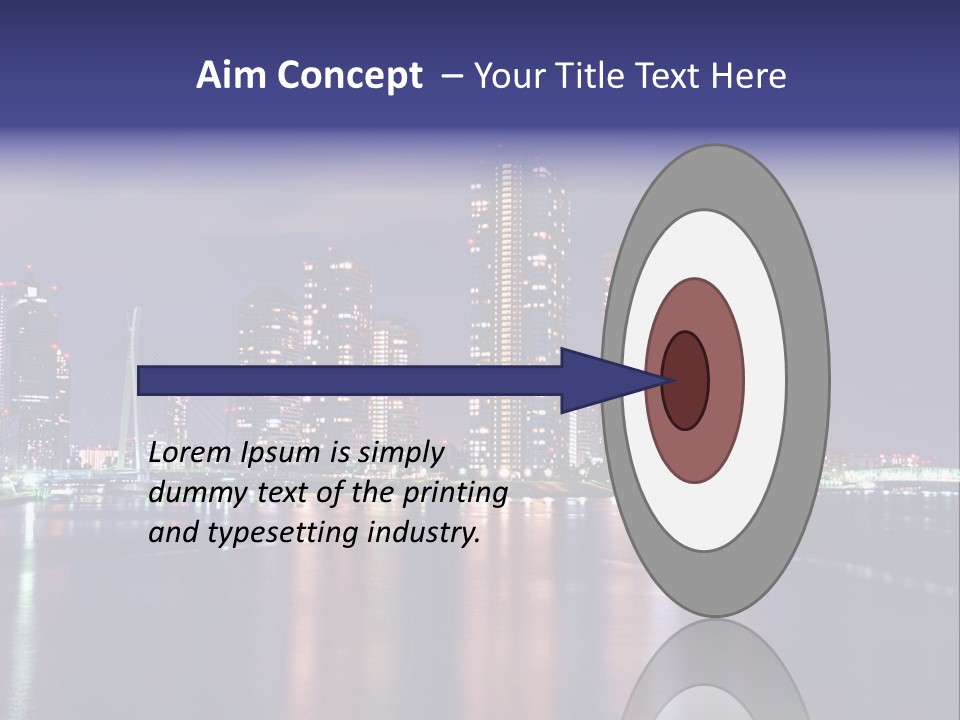 Aim Concept – Your Title Text Here

Lorem Ipsum is simply dummy text of the printing and typesetting industry.